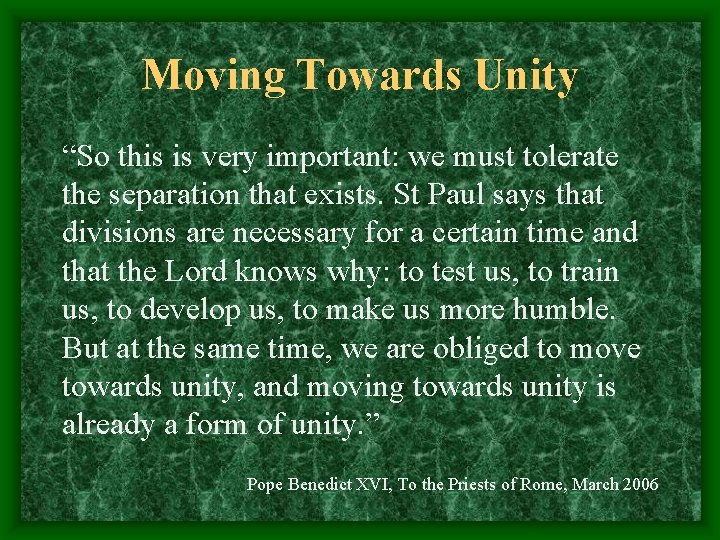 Moving Towards Unity

“So this is very important: we must tolerate the separation that exists. St Paul says that divisions are necessary for a certain time and that the Lord knows why: to test us, to train us, to develop us, to make us more humble. But at the same time, we are obliged to move towards unity, and moving towards unity is already a form of unity.”

Pope Benedict XVI, To the Priests of Rome, March 2006